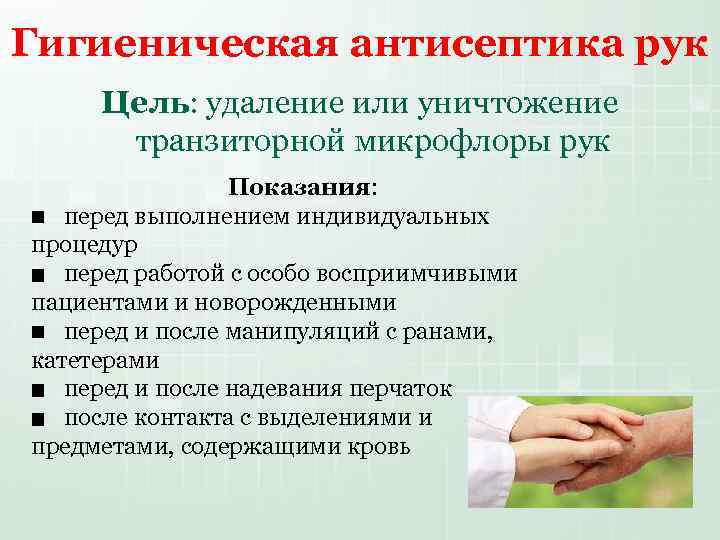 Гигиеническая антисептика рук

Цель: удаление или уничтожение транзиторной микрофлоры рук

Показания:

■ перед выполнением индивидуальных процедур
■ перед работой с особо восприимчивыми пациентами и новорожденными
■ перед и после манипуляций с ранами, катетерами
■ перед и после надевания перчаток
■ после контакта с выделениями и предметами, содержащими кровь